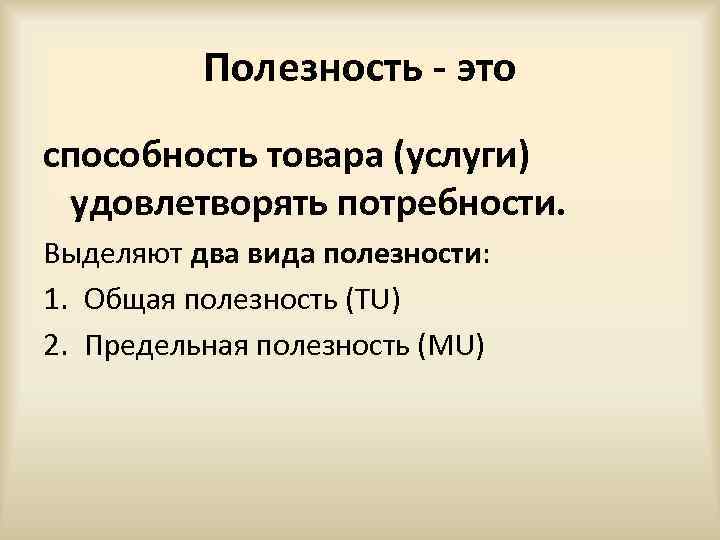 Полезность - это

способность товара (услуги) удовлетворять потребности.

Выделяют два вида полезности:

1. Общая полезность (TU)

2. Предельная полезность (MU)